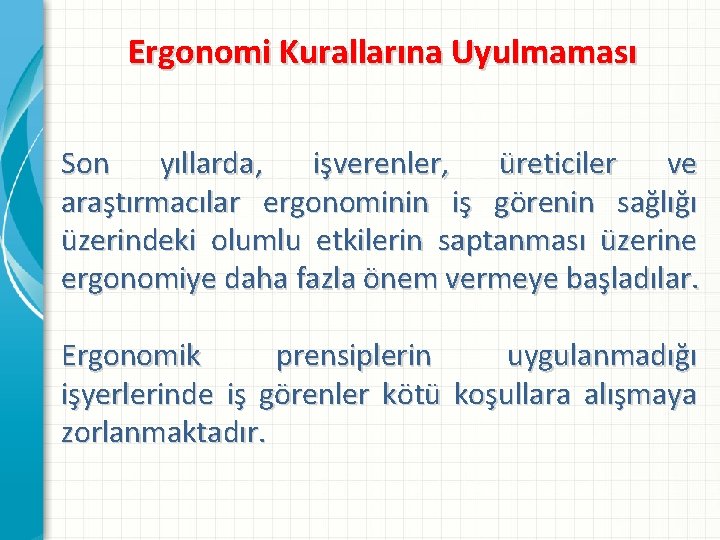 Ergonomi Kurallarına Uyulmaması

Son yıllarda, işverenler, üreticiler ve araştırmacılar ergonominin iş görenin sağlığı üzerindeki olumlu etkilerin saptanması üzerine ergonomiye daha fazla önem vermeye başladılar.

Ergonomik prensiplerin uygulanmadığı işyerlerinde iş görenler kötü koşullara alışmaya zorlanmaktadır.